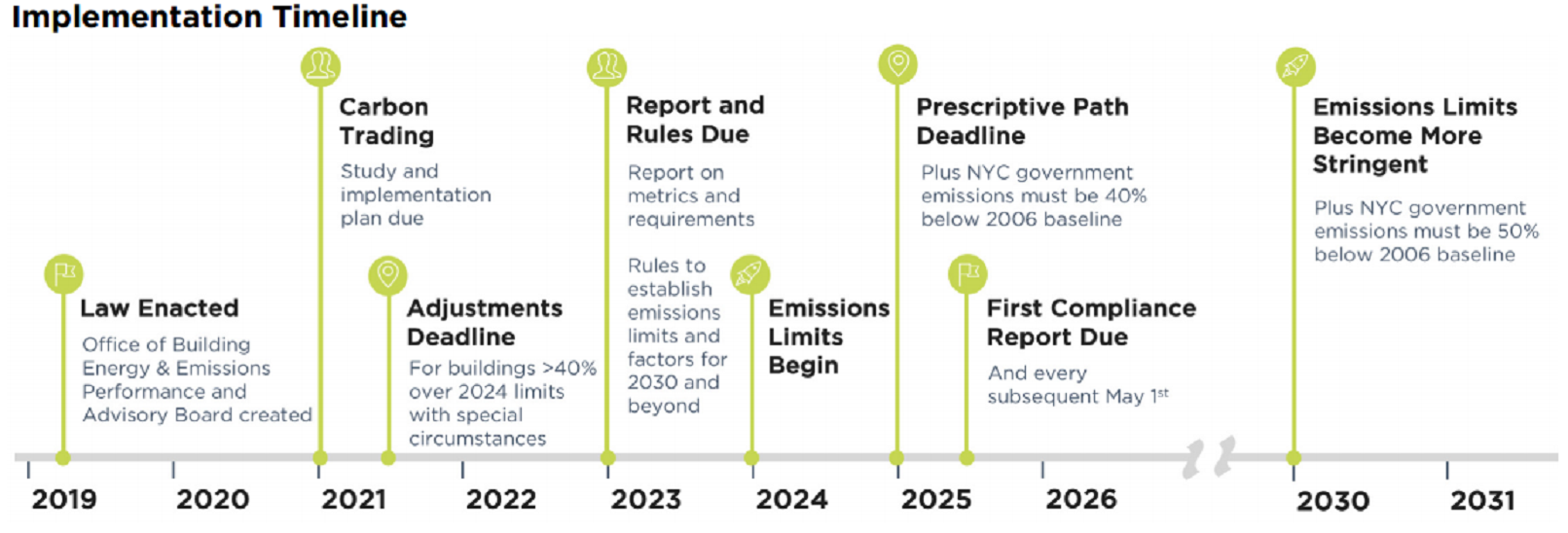 Implementation Timeline

Law Enacted
Office of Building Energy & Emissions Performance and Advisory Board created

Carbon Trading
Study and implementation plan due

Adjustments Deadline
For buildings >40% over 2024 limits with special circumstances

Report and Rules Due
Report on metrics and requirements

Rules to establish emissions limits and factors for 2030 and beyond

Emissions Limits Begin

Prescriptive Path Deadline
Plus NYC government emissions must be 40% below 2006 baseline

First Compliance Report Due
And every subsequent May 1$^{st}$

Emissions Limits Become More Stringent
Plus NYC government emissions must be 50% below 2006 baseline

2019 2020 2021 2022 2023 2024 2025 2026 2030 2031